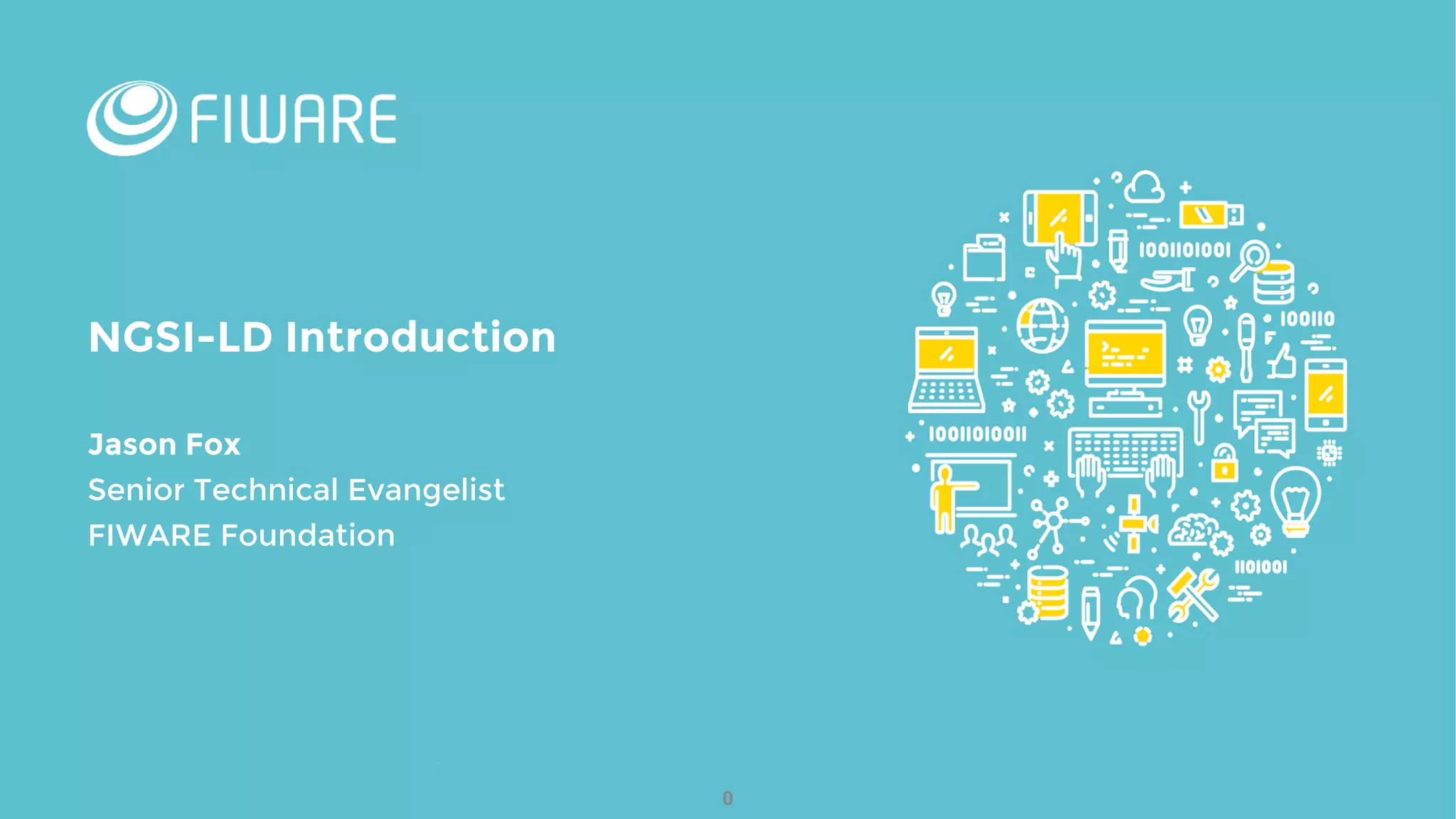 FIWARE

NGSI-LD Introduction

Jason Fox
Senior Technical Evangelist
FIWARE Foundation

1001101001

100110

10011010011

1101001

0